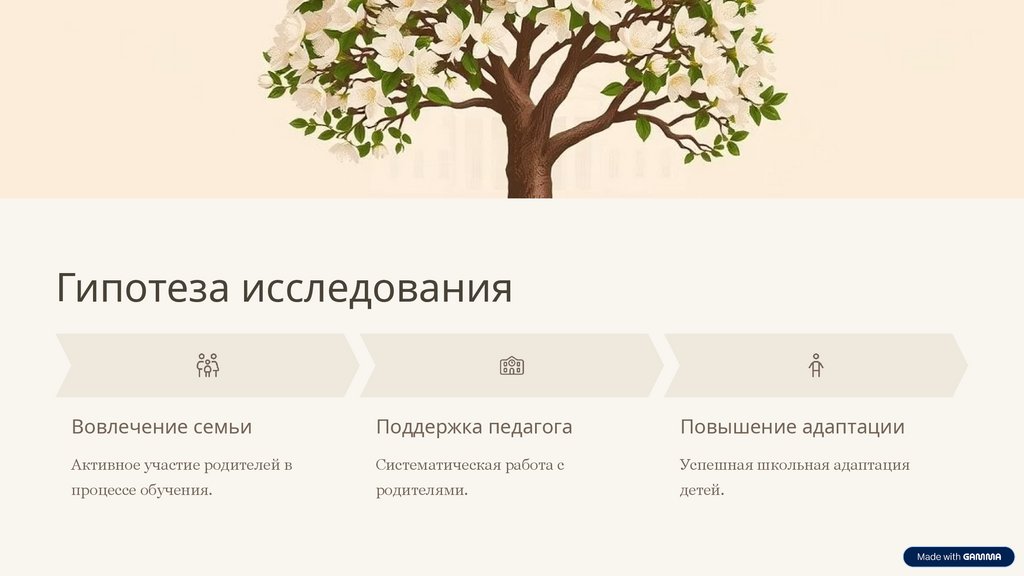 Гипотеза исследования

Вовлечение семьи

Активное участие родителей в процессе обучения.

Поддержка педагога

Систематическая работа с родителями.

Повышение адаптации

Успешная школьная адаптация детей.

Made with GAMMA